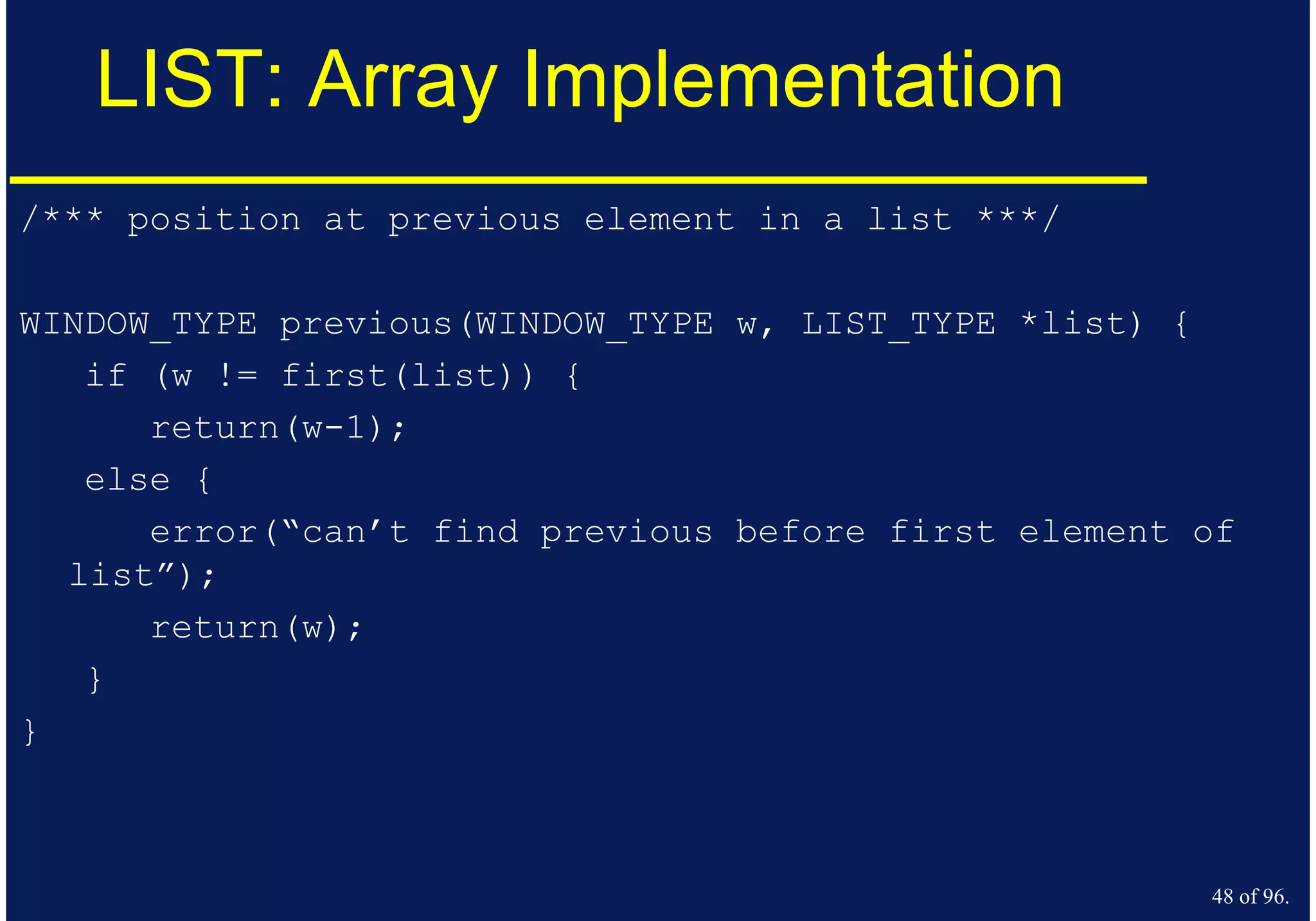 LIST: Array Implementation

/*** position at previous element in a list ***/

WINDOW_TYPE previous(WINDOW_TYPE w, LIST_TYPE *list) {
    if (w != first(list)) {
        return(w-1);
    else {
        error(“can’t find previous before first element of list”);
        return(w);
    }
}

48 of 96.